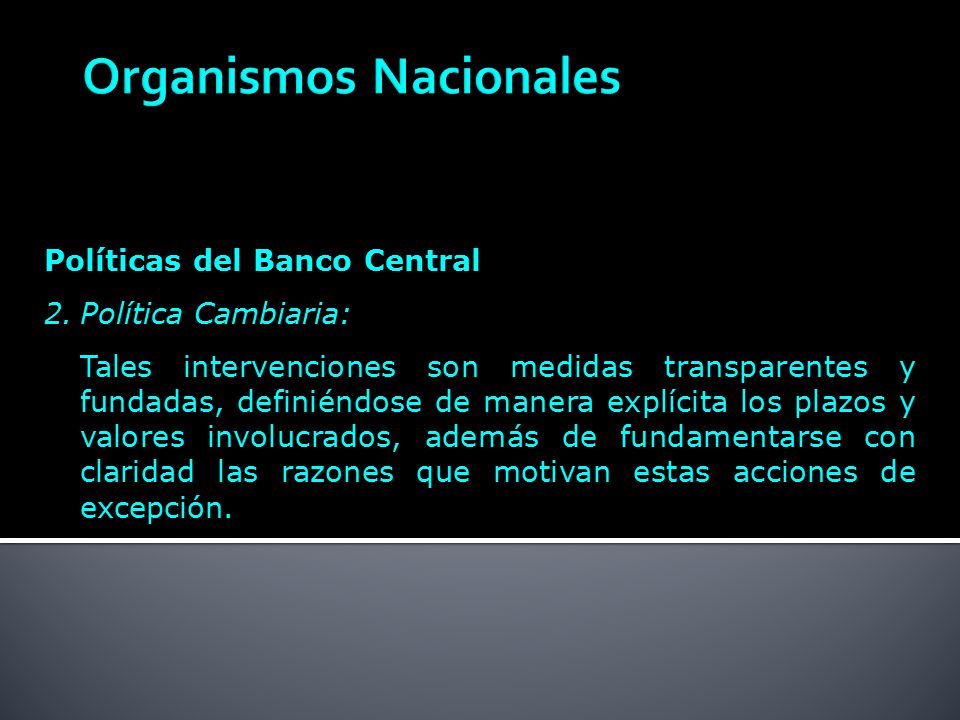 Organismos Nacionales

Políticas del Banco Central

2. Política Cambiaria:

Tales intervenciones son medidas transparentes y fundadas, definiéndose de manera explícita los plazos y valores involucrados, además de fundamentarse con claridad las razones que motivan estas acciones de excepción.